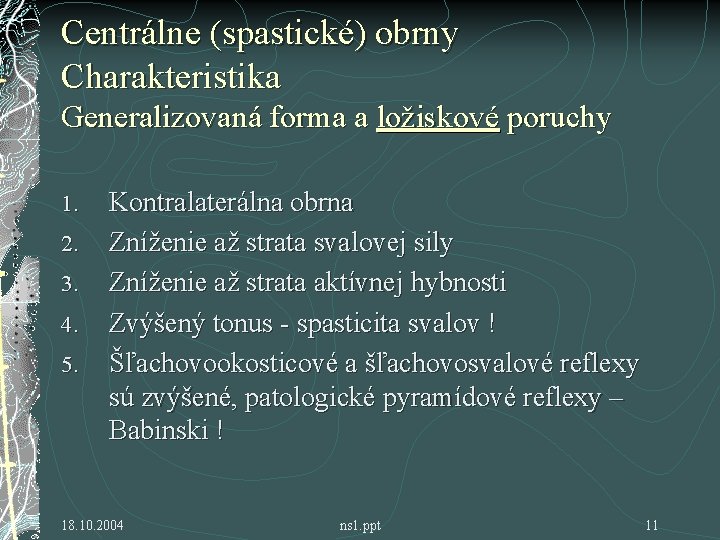 Centrálne (spastické) obrny
Charakteristika
Generalizovaná forma a ložiskové poruchy

1. Kontralaterálna obrna
2. Zníženie až strata svalovej sily
3. Zníženie až strata aktívnej hybnosti
4. Zvýšený tonus - spasticita svalov !
5. Šľachovookosticové a šľachovosvalové reflexy sú zvýšené, patologické pyramídové reflexy – Babinski !

18.10.2004 ns1.ppt 11